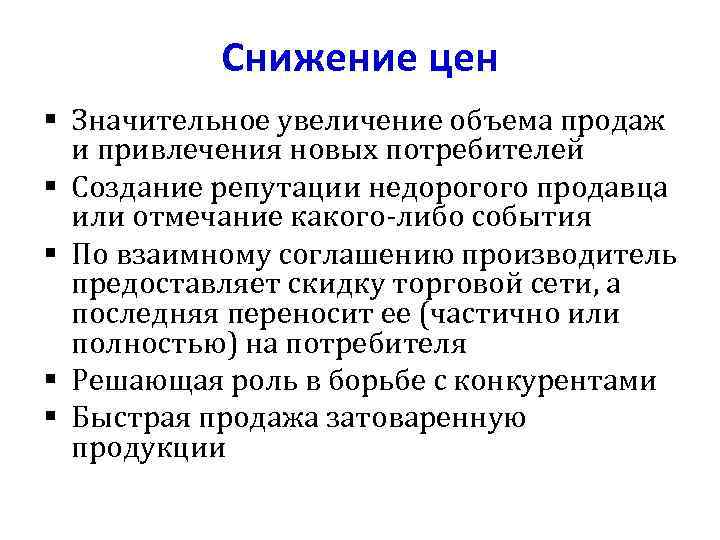 Снижение цен

▪ Значительное увеличение объема продаж и привлечения новых потребителей
▪ Создание репутации недорогого продавца или отмечание какого-либо события
▪ По взаимному соглашению производитель предоставляет скидку торговой сети, а последняя переносит ее (частично или полностью) на потребителя
▪ Решающая роль в борьбе с конкурентами
▪ Быстрая продажа затоваренную продукции